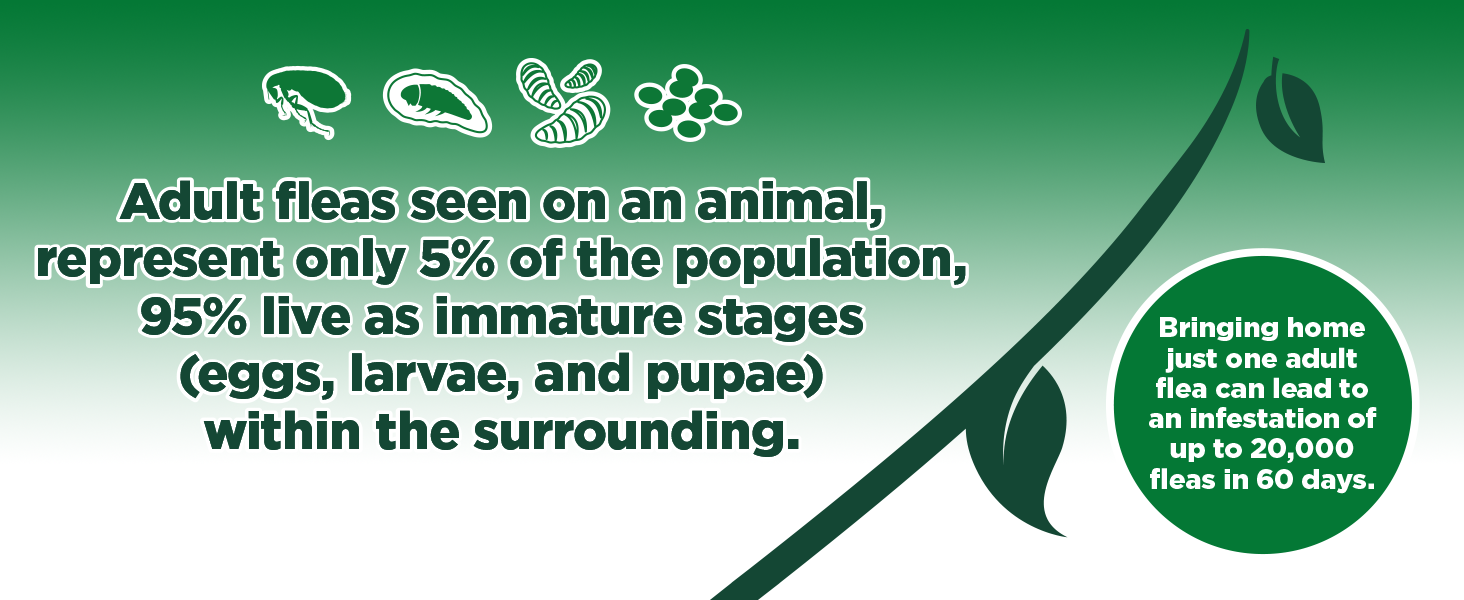 Adult fleas seen on an animal, represent only 5% of the population, 95% live as immature stages (eggs, larvae, and pupae) within the surrounding.

Bringing home just one adult flea can lead to an infestation of up to 20,000 fleas in 60 days.